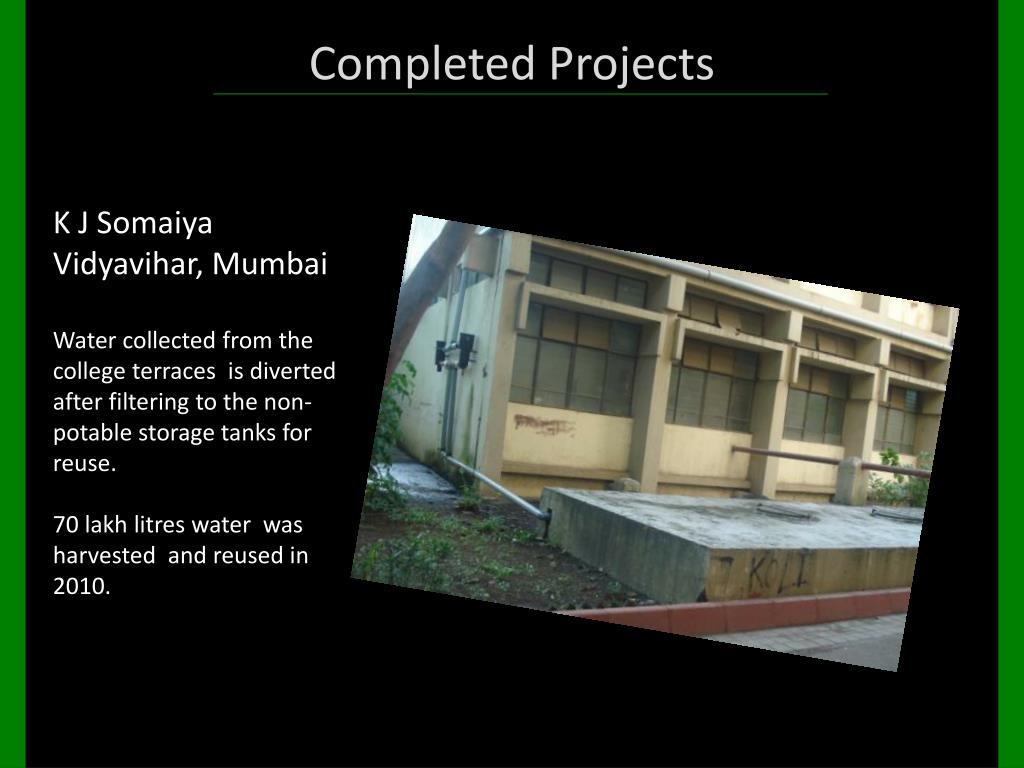 Completed Projects

K J Somaiya
Vidyavihar, Mumbai

Water collected from the college terraces is diverted after filtering to the non-potable storage tanks for reuse.

70 lakh litres water was harvested and reused in 2010.

KOLI